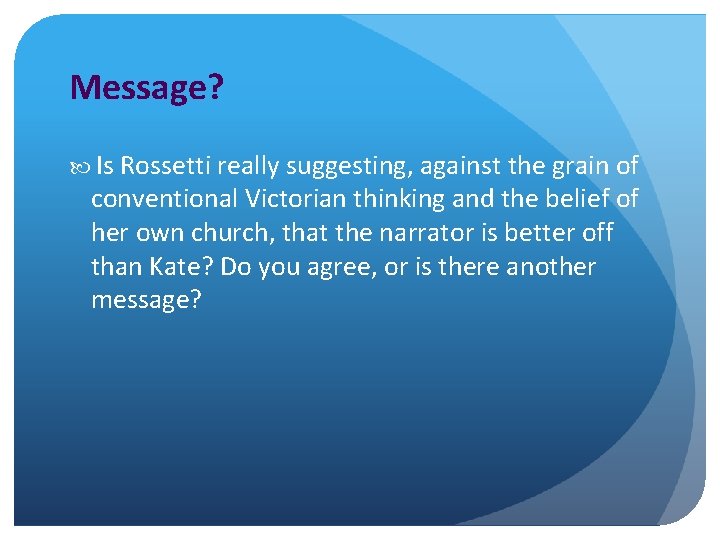 Message?

Is Rossetti really suggesting, against the grain of conventional Victorian thinking and the belief of her own church, that the narrator is better off than Kate? Do you agree, or is there another message?